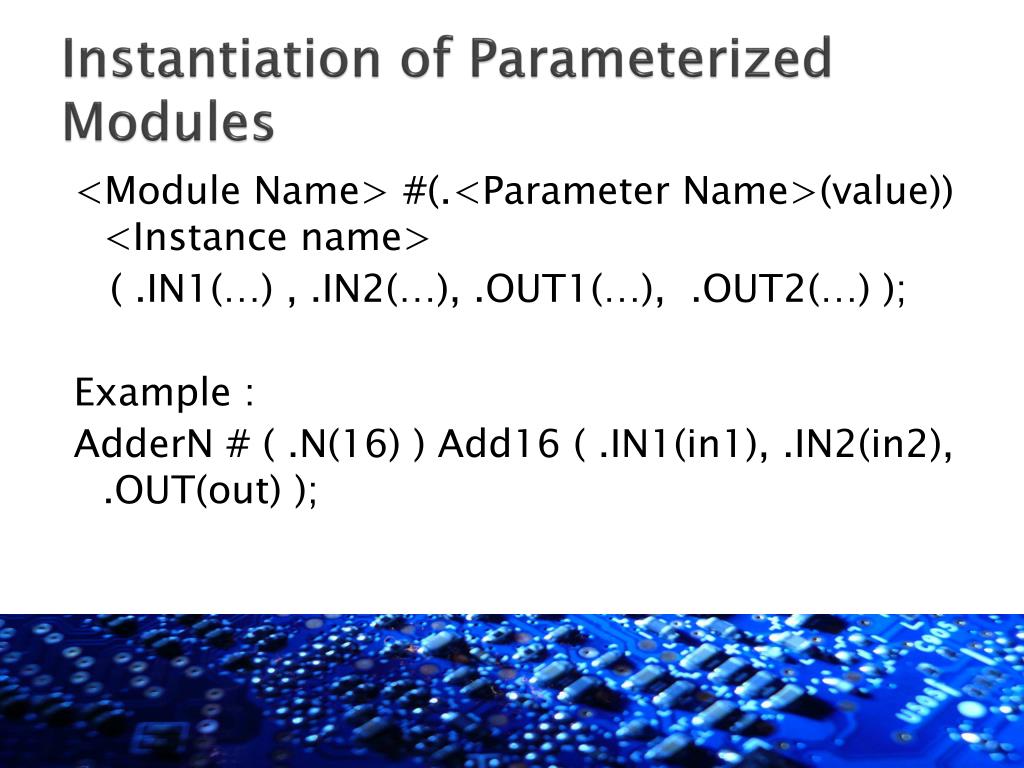 Instantiation of Parameterized Modules

<Module Name> #(.<Parameter Name>(value)) <Instance name>
( .IN1(…) , .IN2(…), .OUT1(…), .OUT2(…) );

Example :
AdderN # ( .N(16) ) Add16 ( .IN1(in1), .IN2(in2), .OUT(out) );